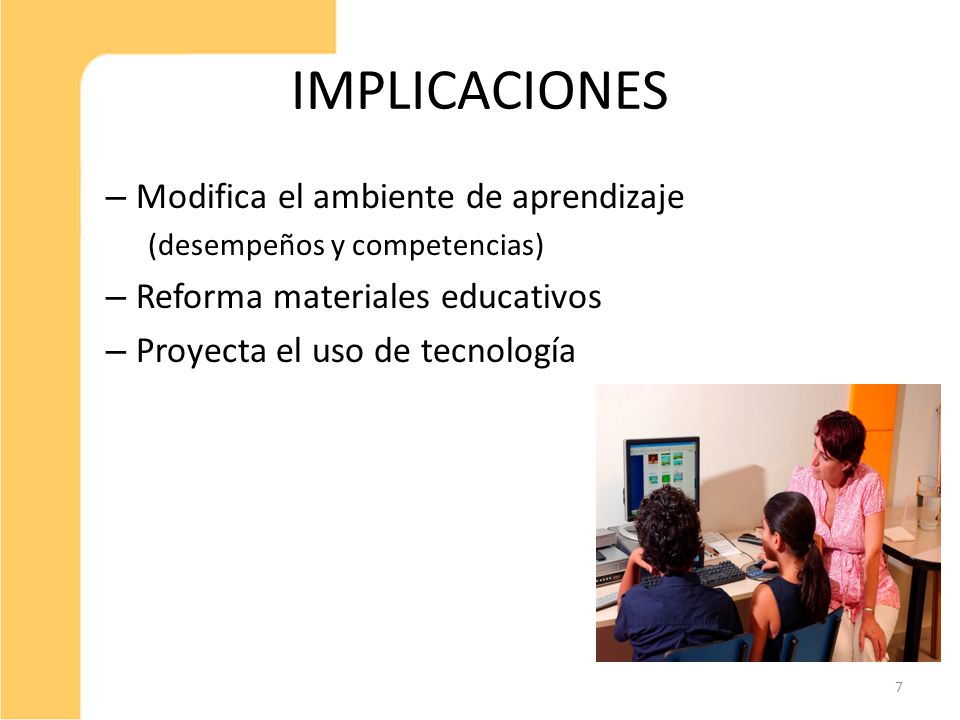 IMPLICACIONES

– Modifica el ambiente de aprendizaje (desempeños y competencias)

– Reforma materiales educativos

– Proyecta el uso de tecnología

7